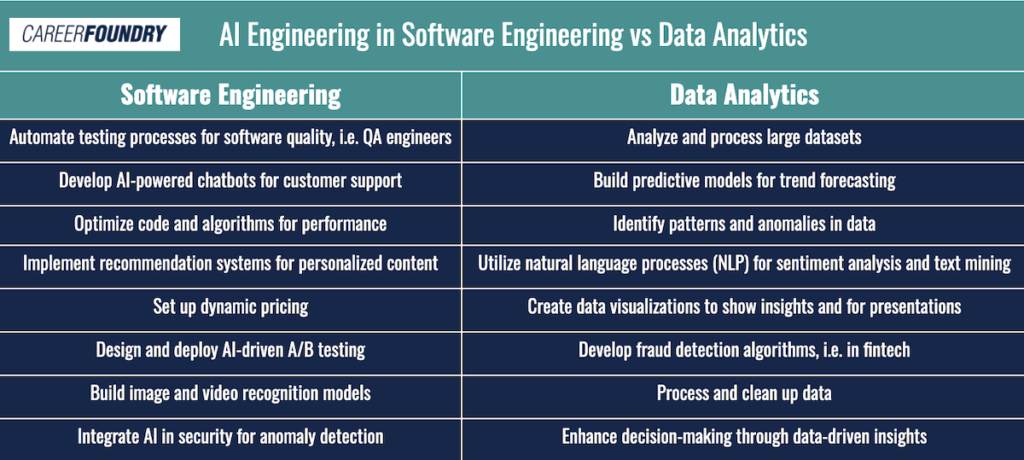 CAREERFOUNDRY

AI Engineering in Software Engineering vs Data Analytics

| Software Engineering | Data Analytics |
|---|---|
| Automate testing processes for software quality, i.e. QA engineers | Analyze and process large datasets |
| Develop AI-powered chatbots for customer support | Build predictive models for trend forecasting |
| Optimize code and algorithms for performance | Identify patterns and anomalies in data |
| Implement recommendation systems for personalized content | Utilize natural language processes (NLP) for sentiment analysis and text mining |
| Set up dynamic pricing | Create data visualizations to show insights and for presentations |
| Design and deploy AI-driven A/B testing | Develop fraud detection algorithms, i.e. in fintech |
| Build image and video recognition models | Process and clean up data |
| Integrate AI in security for anomaly detection | Enhance decision-making through data-driven insights |